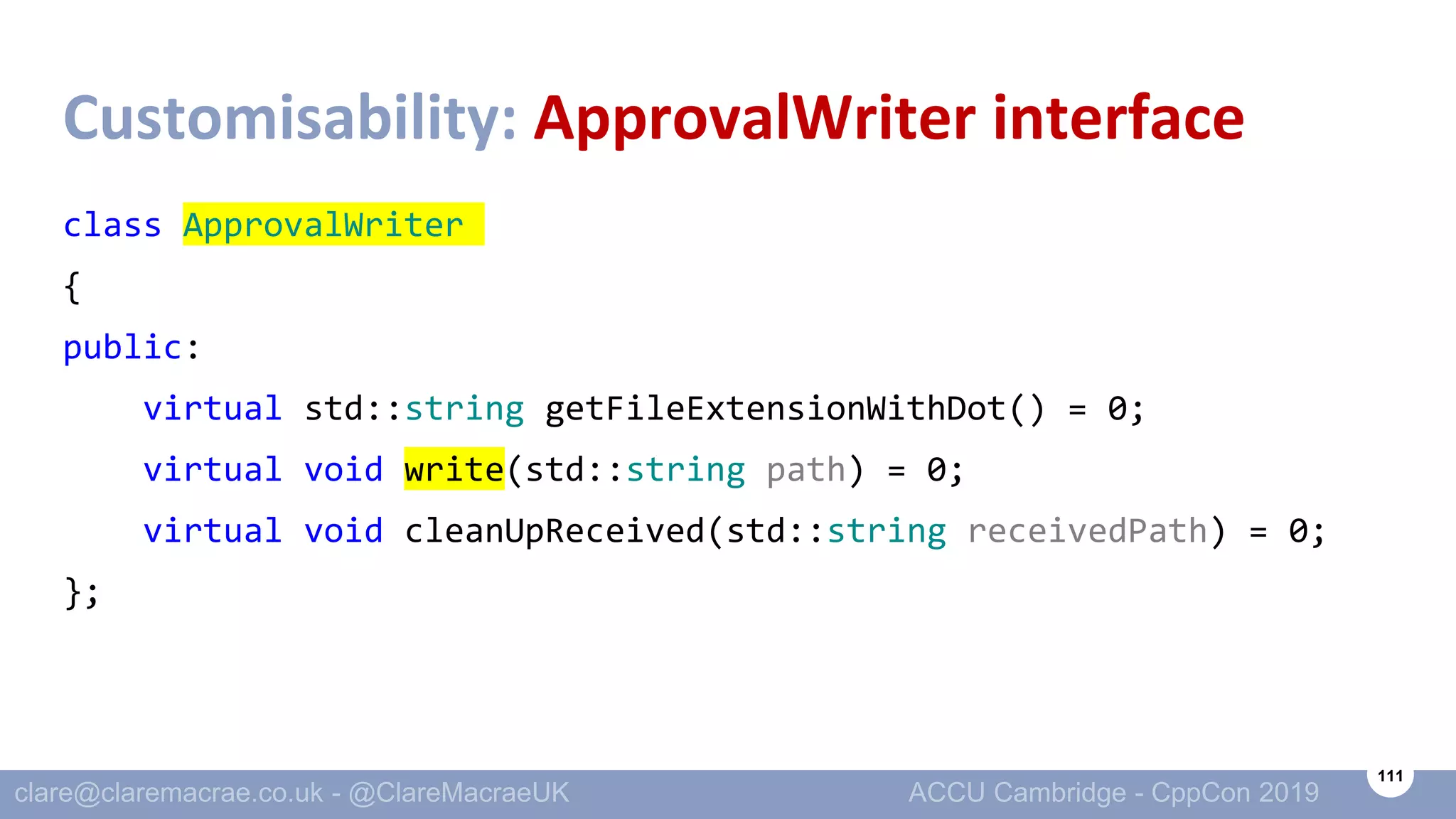 Customisability: ApprovalWriter interface

class ApprovalWriter
{
public:
    virtual std::string getFileExtensionWithDot() = 0;
    virtual void write(std::string path) = 0;
    virtual void cleanUpReceived(std::string receivedPath) = 0;
};

clare@claremacrae.co.uk - @ClareMacraeUK ACCU Cambridge - CppCon 2019 111